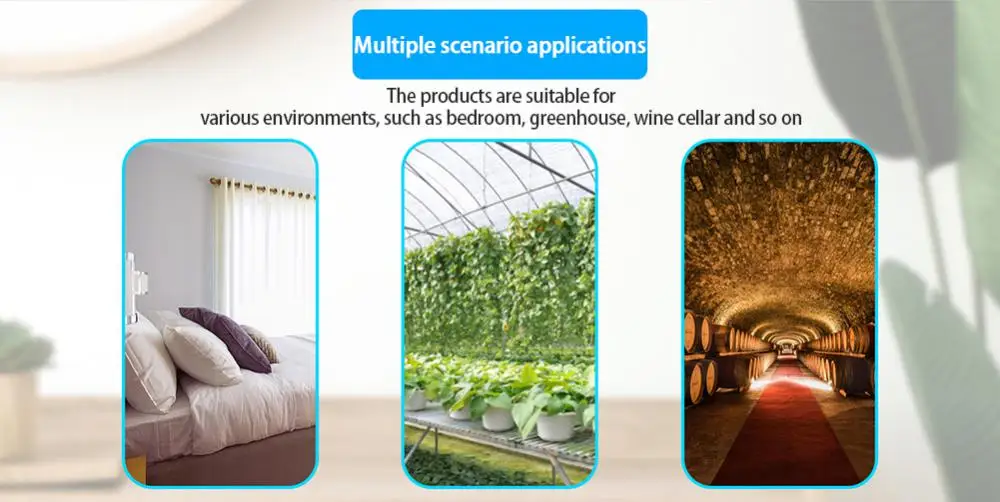 Multiple scenario applications

The products are suitable for various environments, such as bedroom, greenhouse, wine cellar and so on